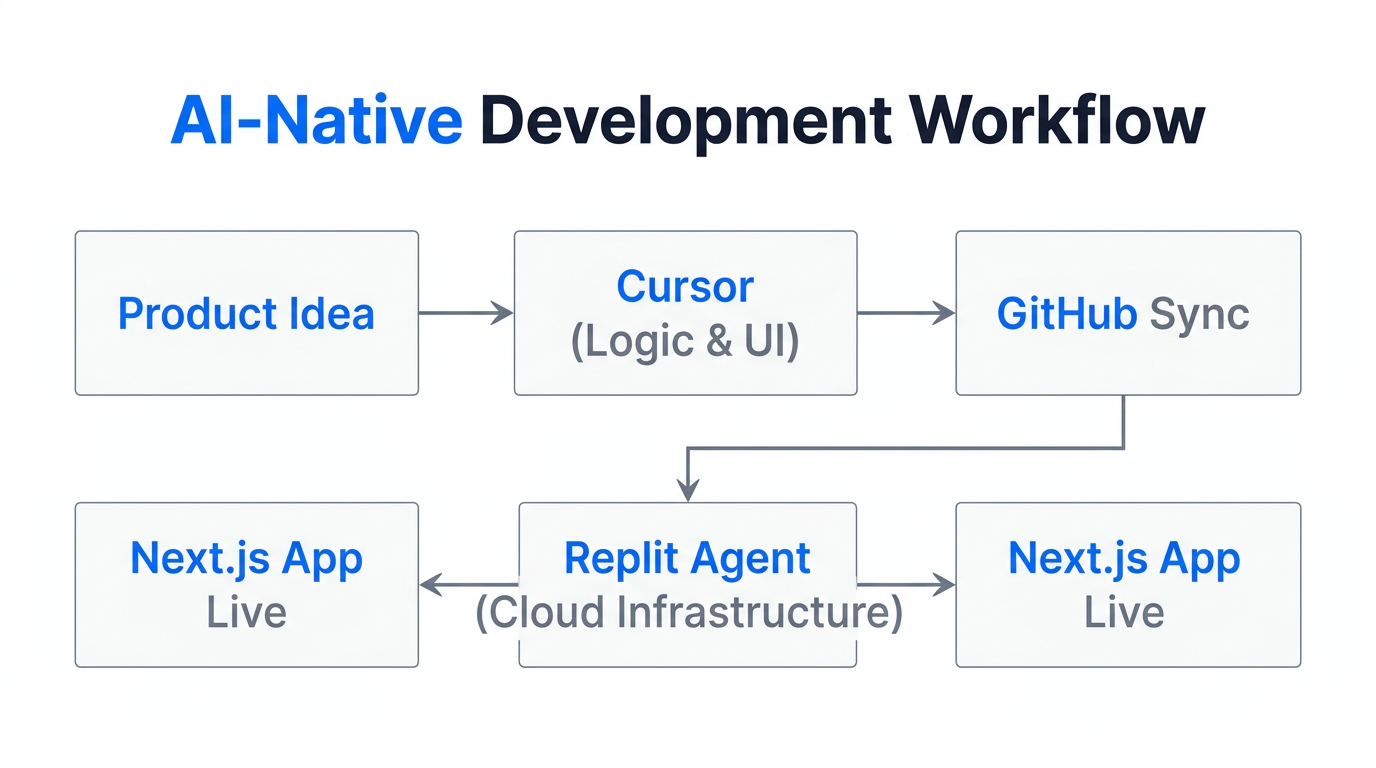 AI-Native Development Workflow

Product Idea

Cursor
(Logic & UI)

GitHub Sync

Next.js App
Live

Replit Agent
(Cloud Infrastructure)

Next.js App
Live